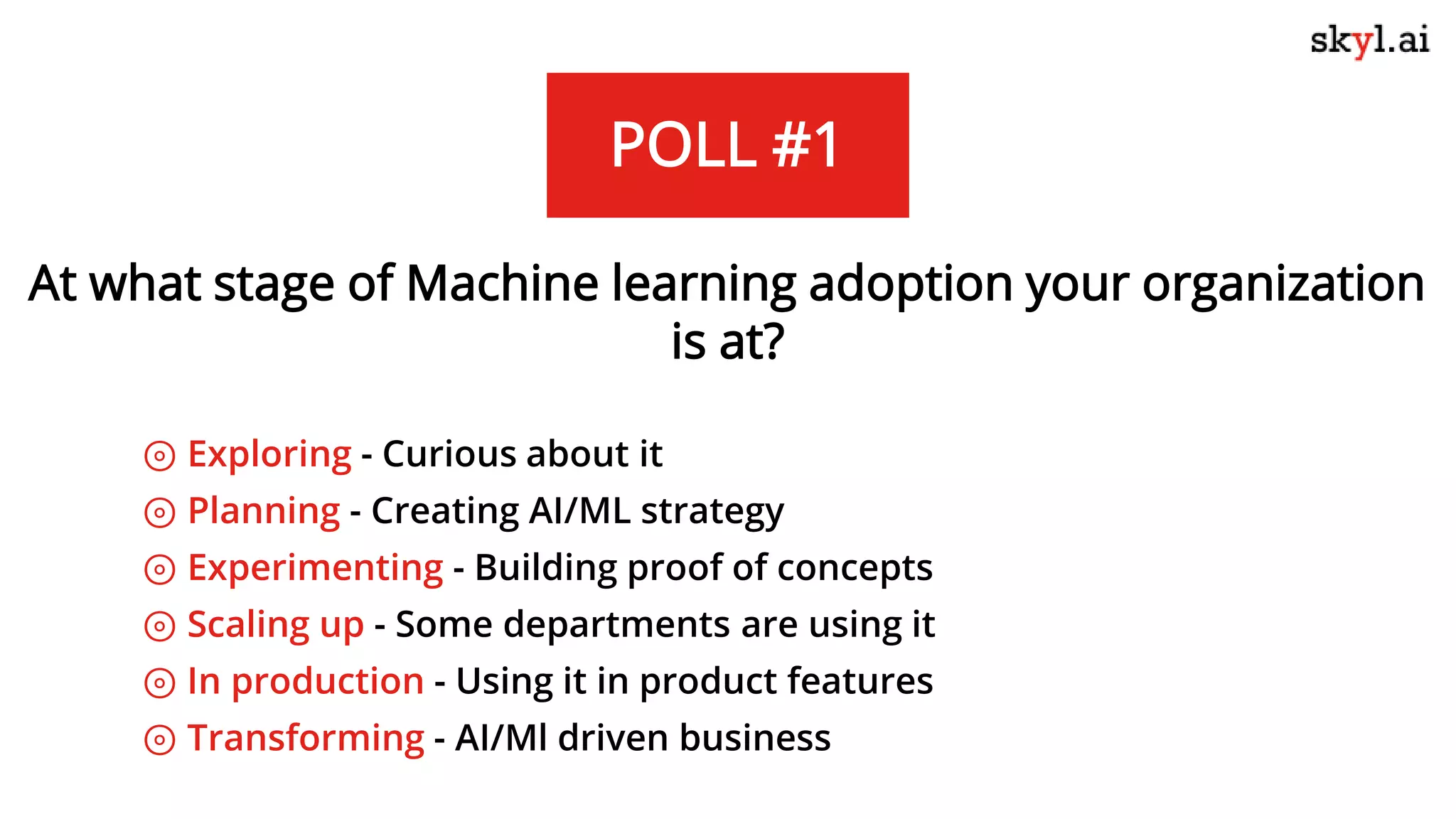 skyl.ai

POLL #1

At what stage of Machine learning adoption your organization is at?

◎ Exploring - Curious about it
◎ Planning - Creating AI/ML strategy
◎ Experimenting - Building proof of concepts
◎ Scaling up - Some departments are using it
◎ In production - Using it in product features
◎ Transforming - AI/Ml driven business